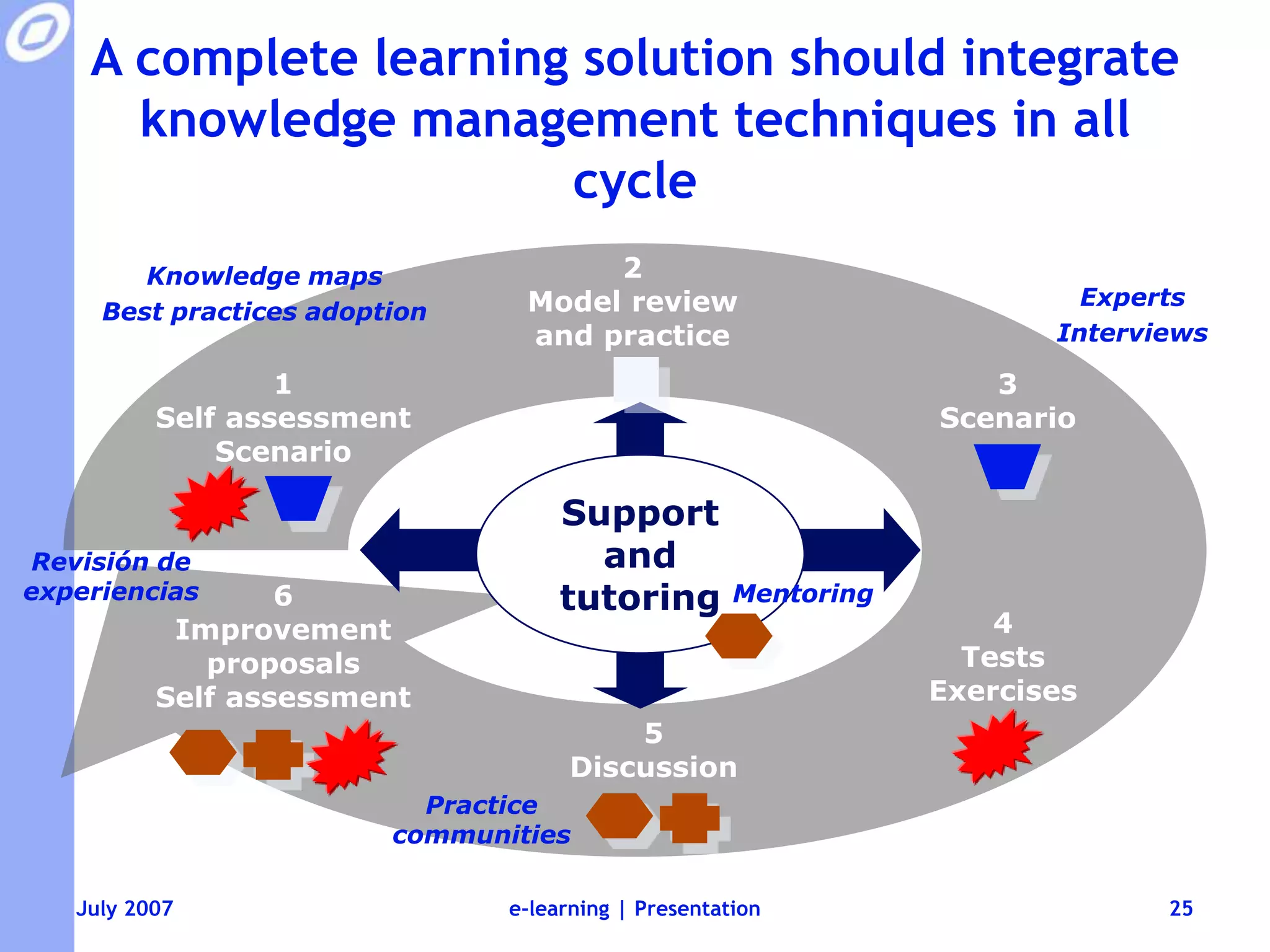 A complete learning solution should integrate knowledge management techniques in all cycle

Knowledge maps
Best practices adoption

2
Model review and practice

Experts
Interviews

1
Self assessment
Scenario

3
Scenario

Support and tutoring

Mentoring

Revisión de experiencias

6
Improvement proposals
Self assessment

4
Tests
Exercises

5
Discussion

Practice communities

July 2007

e-learning | Presentation

25